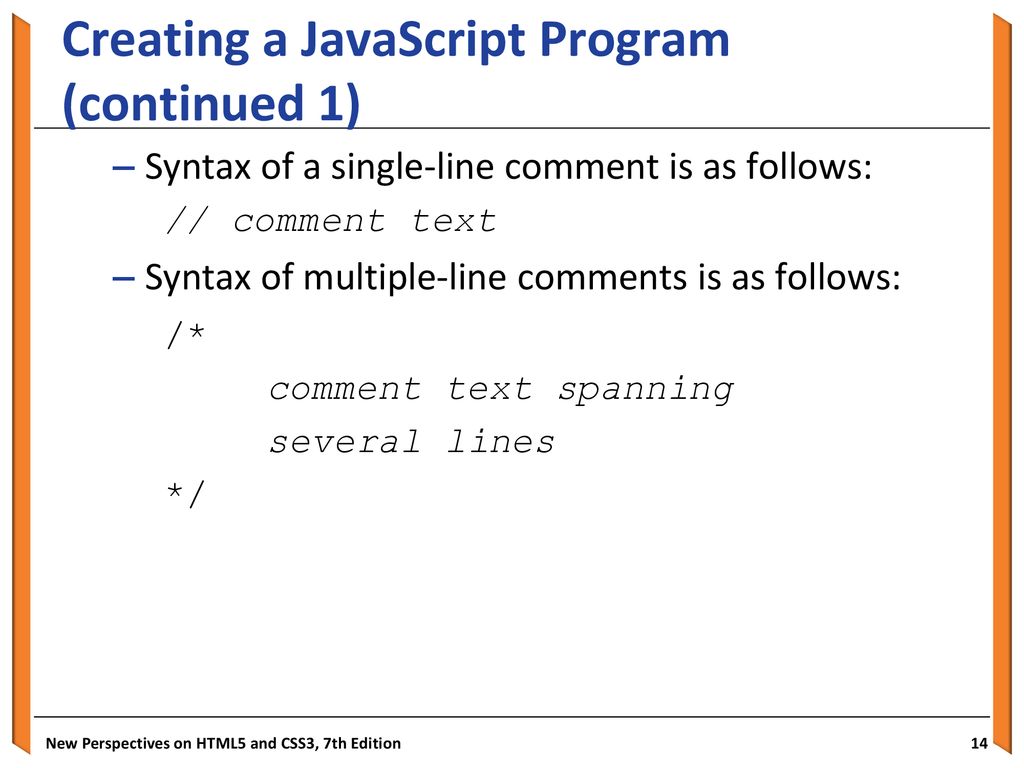 Creating a JavaScript Program (continued 1)

– Syntax of a single-line comment is as follows:

// comment text

– Syntax of multiple-line comments is as follows:

/*
comment text spanning
several lines
*/

New Perspectives on HTML5 and CSS3, 7th Edition

14